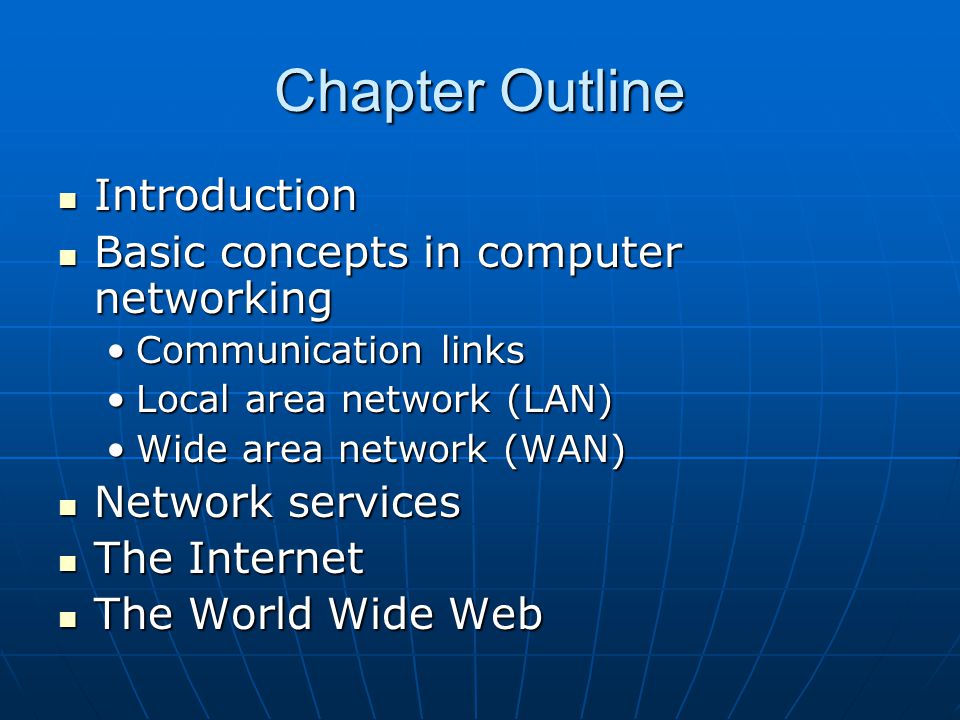 Chapter Outline

- Introduction
- Basic concepts in computer networking
  - Communication links
  - Local area network (LAN)
  - Wide area network (WAN)
- Network services
- The Internet
- The World Wide Web